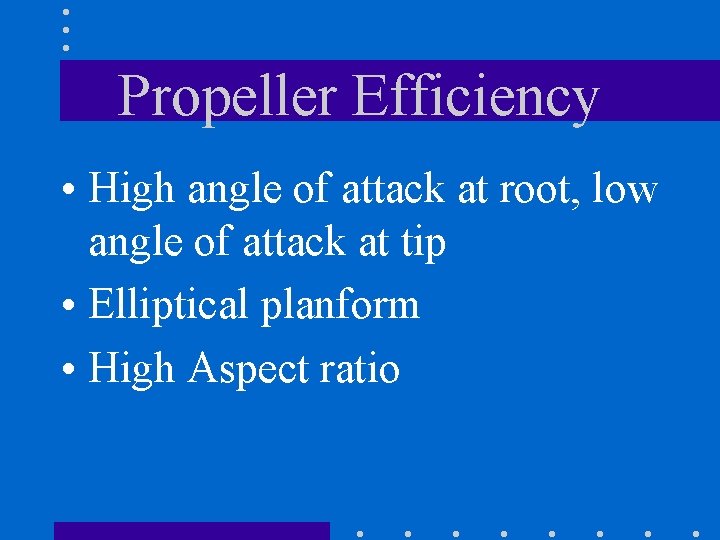 Propeller Efficiency

• High angle of attack at root, low angle of attack at tip
• Elliptical planform
• High Aspect ratio